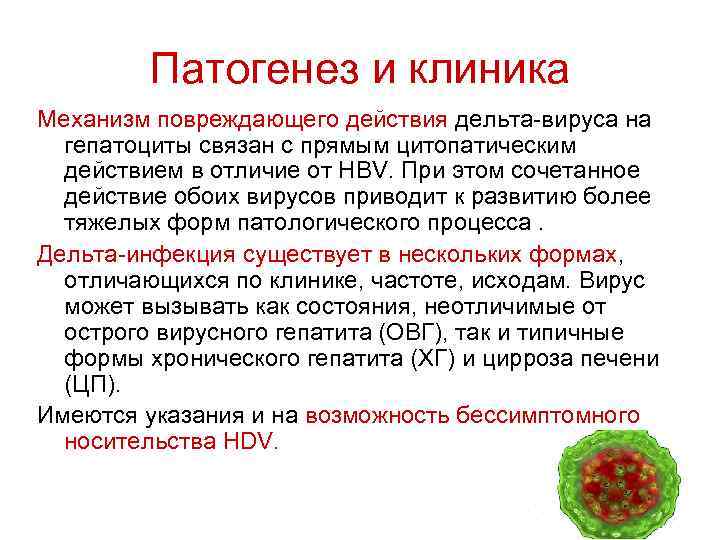 Патогенез и клиника

Механизм повреждающего действия дельта-вируса на гепатоциты связан с прямым цитопатическим действием в отличие от HBV. При этом сочетанное действие обоих вирусов приводит к развитию более тяжелых форм патологического процесса .

Дельта-инфекция существует в нескольких формах, отличающихся по клинике, частоте, исходам. Вирус может вызывать как состояния, неотличимые от острого вирусного гепатита (ОВГ), так и типичные формы хронического гепатита (ХГ) и цирроза печени (ЦП).

Имеются указания и на возможность бессимптомного носительства HDV.